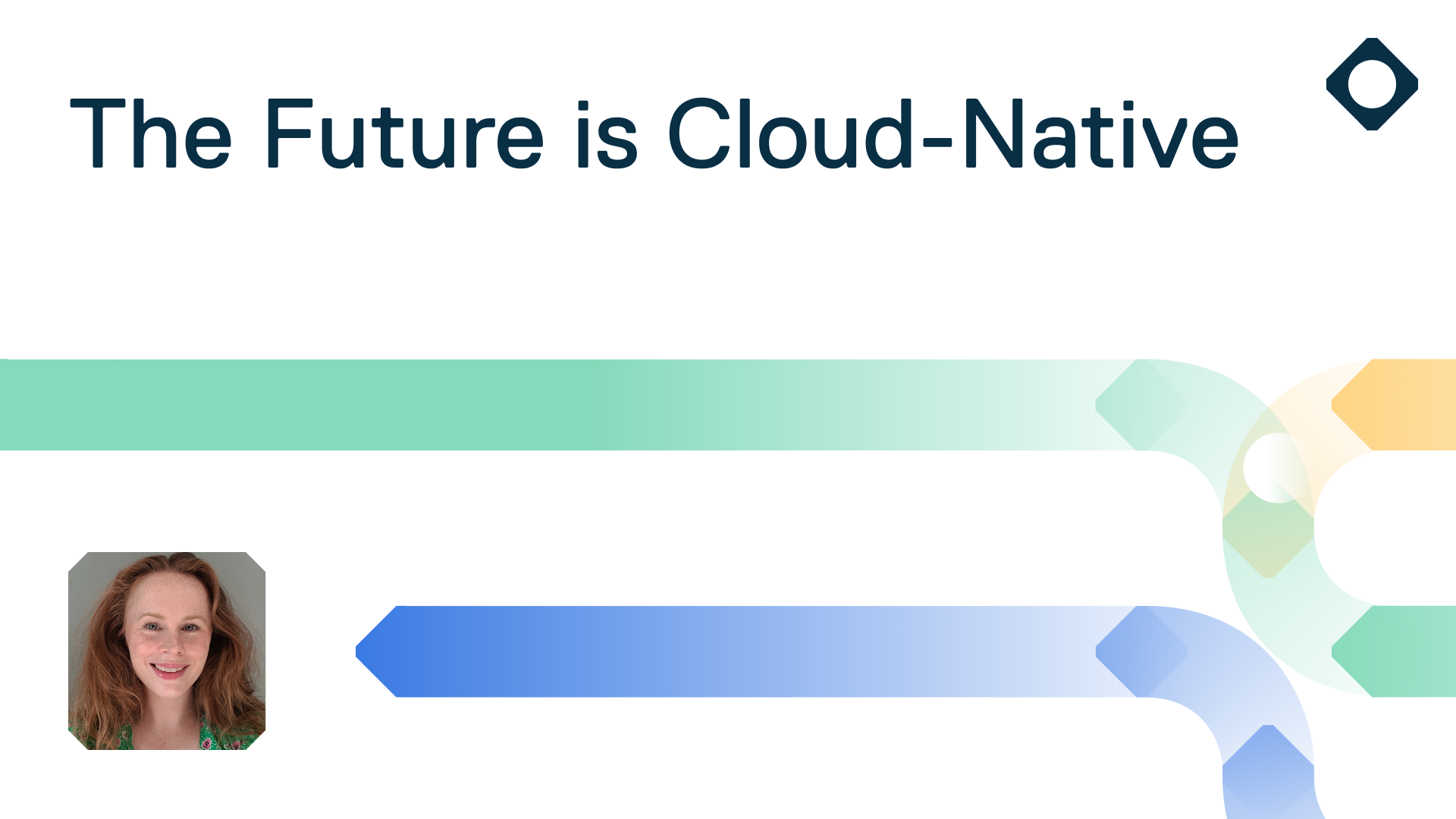 The Future is Cloud-Native